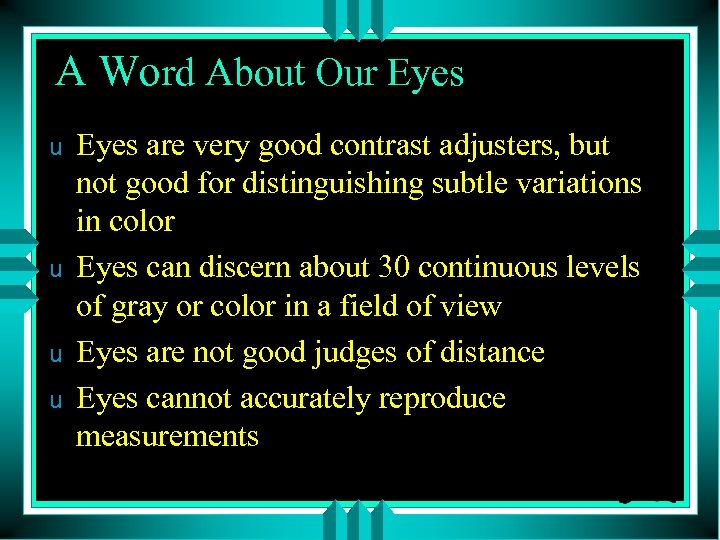 A Word About Our Eyes

u Eyes are very good contrast adjusters, but not good for distinguishing subtle variations in color

u Eyes can discern about 30 continuous levels of gray or color in a field of view

u Eyes are not good judges of distance

u Eyes cannot accurately reproduce measurements